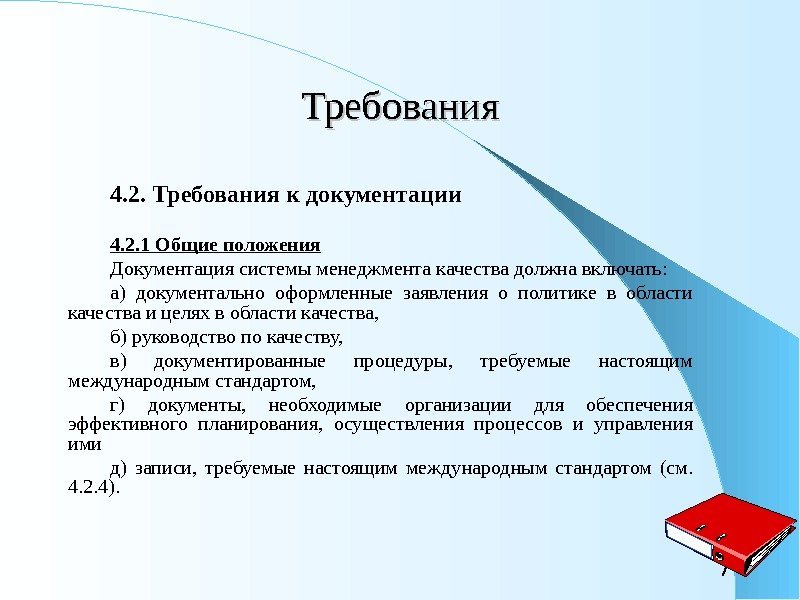 Требования

4.2. Требования к документации

4.2.1 Общие положения

Документация системы менеджмента качества должна включать:

а) документально оформленные заявления о политике в области качества и целях в области качества,

б) руководство по качеству,

в) документированные процедуры, требуемые настоящим международным стандартом,

г) документы, необходимые организации для обеспечения эффективного планирования, осуществления процессов и управления ими

д) записи, требуемые настоящим международным стандартом (см. 4.2.4).

7